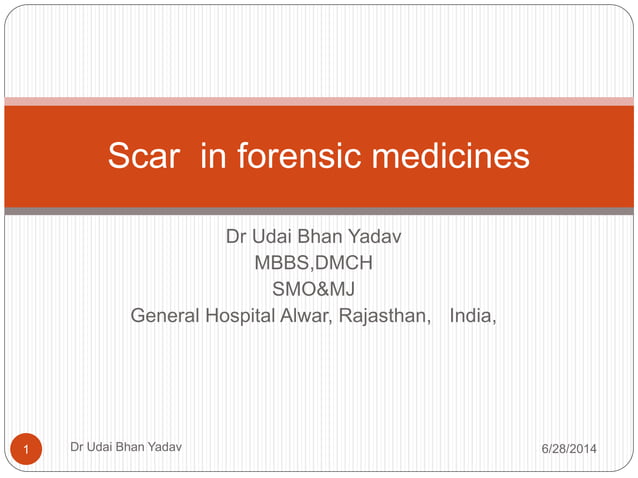 Scar  in forensic medicines

Dr Udai Bhan Yadav
MBBS,DMCH
SMO&MJ
General Hospital Alwar, Rajasthan,   India,

1

Dr Udai Bhan Yadav

6/28/2014